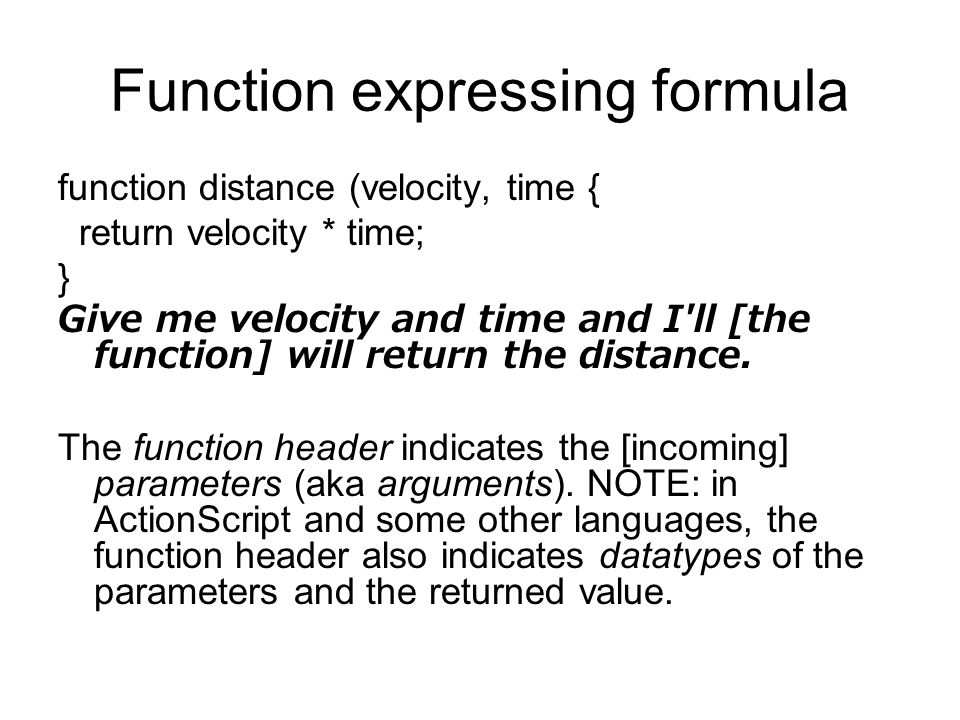 Function expressing formula

function distance (velocity, time {
  return velocity * time;
}
Give me velocity and time and I'll [the function] will return the distance.

The function header indicates the [incoming] parameters (aka arguments). NOTE: in ActionScript and some other languages, the function header also indicates datatypes of the parameters and the returned value.